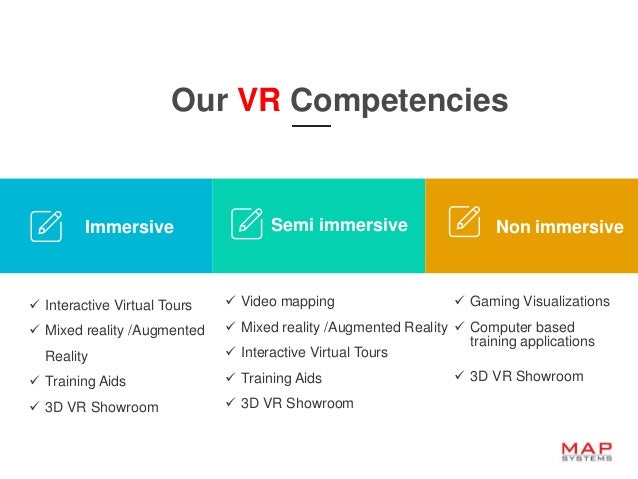 Our VR Competencies

Immersive

✓ Interactive Virtual Tours
✓ Mixed reality /Augmented Reality
✓ Training Aids
✓ 3D VR Showroom

Semi immersive

✓ Video mapping
✓ Mixed reality /Augmented Reality
✓ Interactive Virtual Tours
✓ Training Aids
✓ 3D VR Showroom

Non immersive

✓ Gaming Visualizations
✓ Computer based training applications
✓ 3D VR Showroom

MAP SYSTEMS